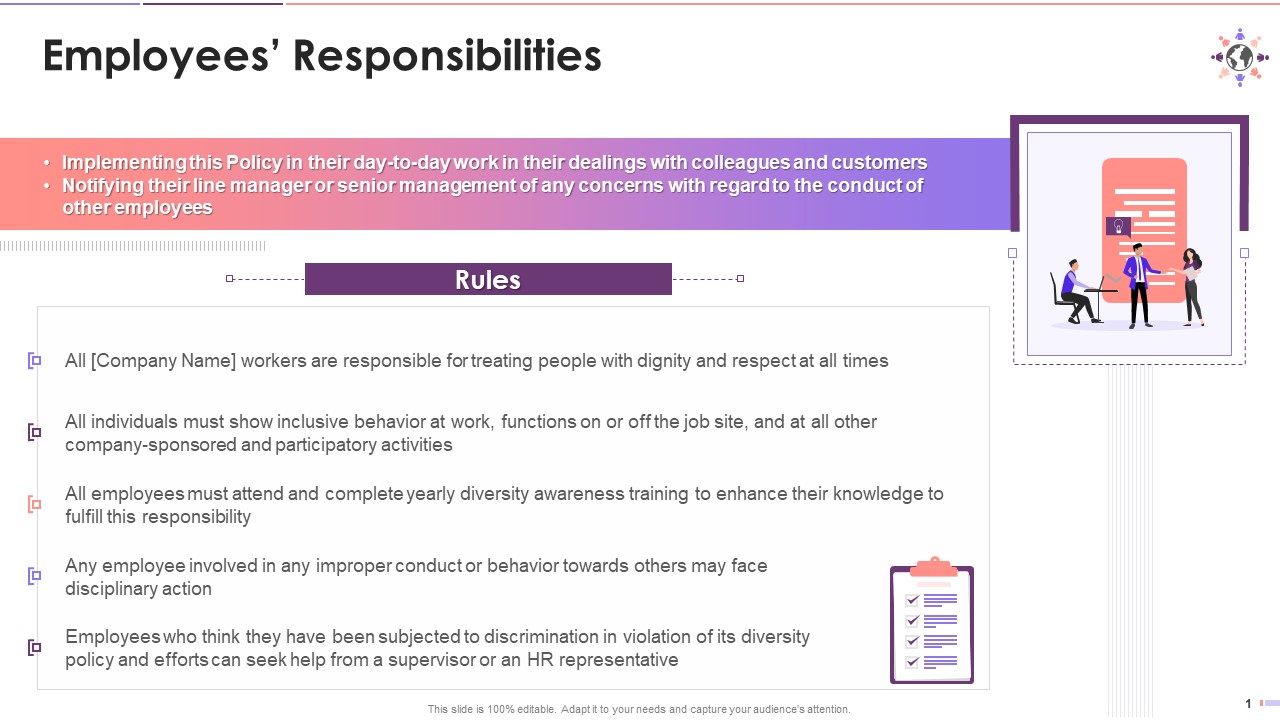 Employees' Responsibilities

• Implementing this Policy in their day-to-day work in their dealings with colleagues and customers
• Notifying their line manager or senior management of any concerns with regard to the conduct of other employees

Rules

All [Company Name] workers are responsible for treating people with dignity and respect at all times

All individuals must show inclusive behavior at work, functions on or off the job site, and at all other company-sponsored and participatory activities

All employees must attend and complete yearly diversity awareness training to enhance their knowledge to fulfill this responsibility

Any employee involved in any improper conduct or behavior towards others may face disciplinary action

Employees who think they have been subjected to discrimination in violation of its diversity policy and efforts can seek help from a supervisor or an HR representative

This slide is 100% editable. Adapt it to your needs and capture your audience's attention.

1